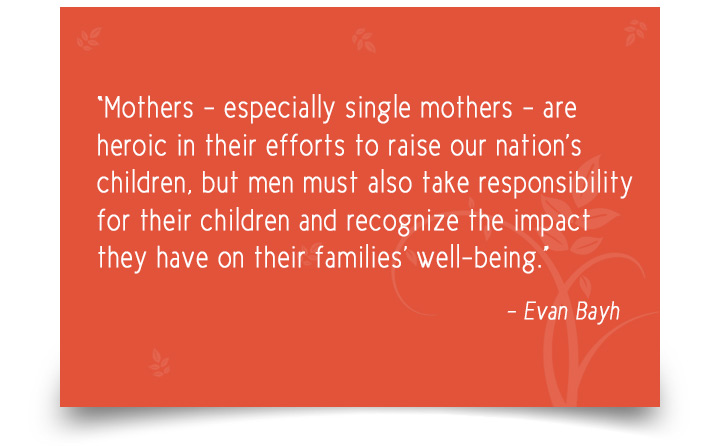 "Mothers – especially single mothers – are heroic in their efforts to raise our nation's children, but men must also take responsibility for their children and recognize the impact they have on their families' well-being."

– Evan Bayh